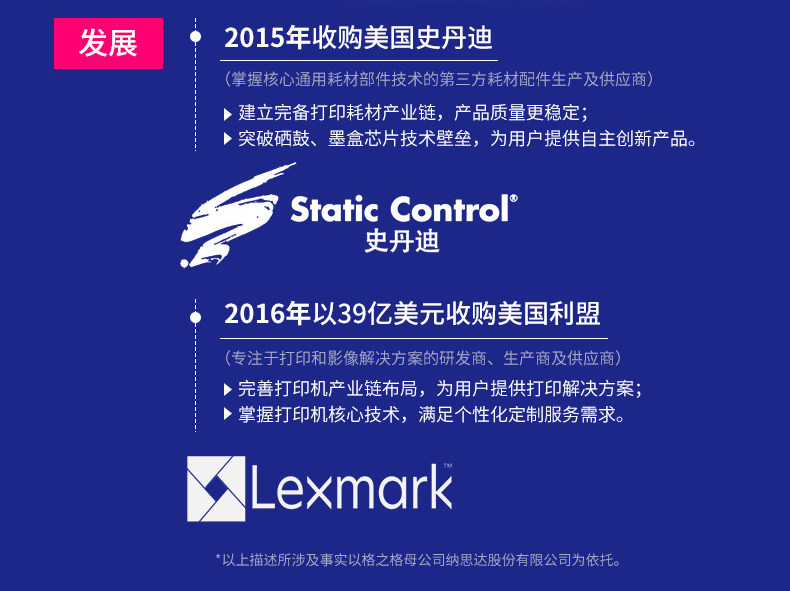 发展

2015年收购美国史丹迪

（掌握核心通用耗材部件技术的第三方耗材配件生产及供应商）

▶ 建立完备打印耗材产业链，产品质量更稳定；
▶ 突破硒鼓、墨盒芯片技术壁垒，为用户提供自主创新产品。

Static Control®
史丹迪

2016年以39亿美元收购美国利盟

（专注于打印和影像解决方案的研发商、生产商及供应商）

▶ 完善打印机产业链布局，为用户提供打印解决方案；
▶ 掌握打印机核心技术，满足个性化定制服务需求。

Lexmark™

*以上描述所涉及事实以格之格母公司纳思达股份有限公司为依托。